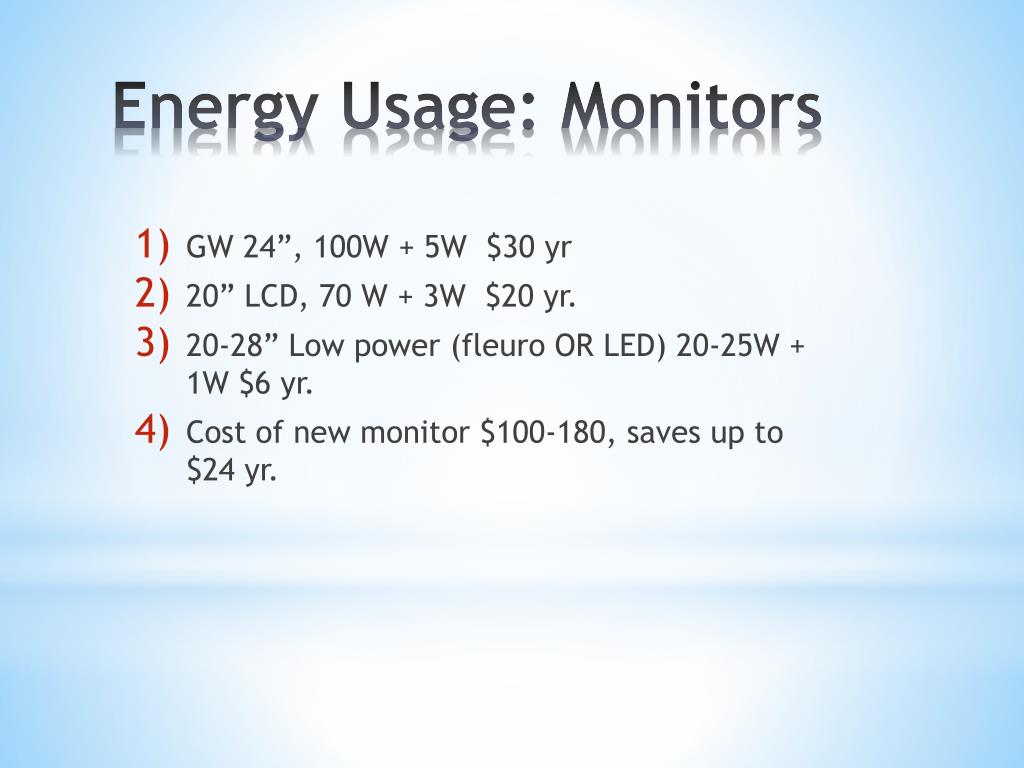 Energy Usage: Monitors

1) GW 24”, 100W + 5W $30 yr
2) 20” LCD, 70 W + 3W $20 yr.
3) 20-28” Low power (fleuro OR LED) 20-25W + 1W $6 yr.
4) Cost of new monitor $100-180, saves up to $24 yr.